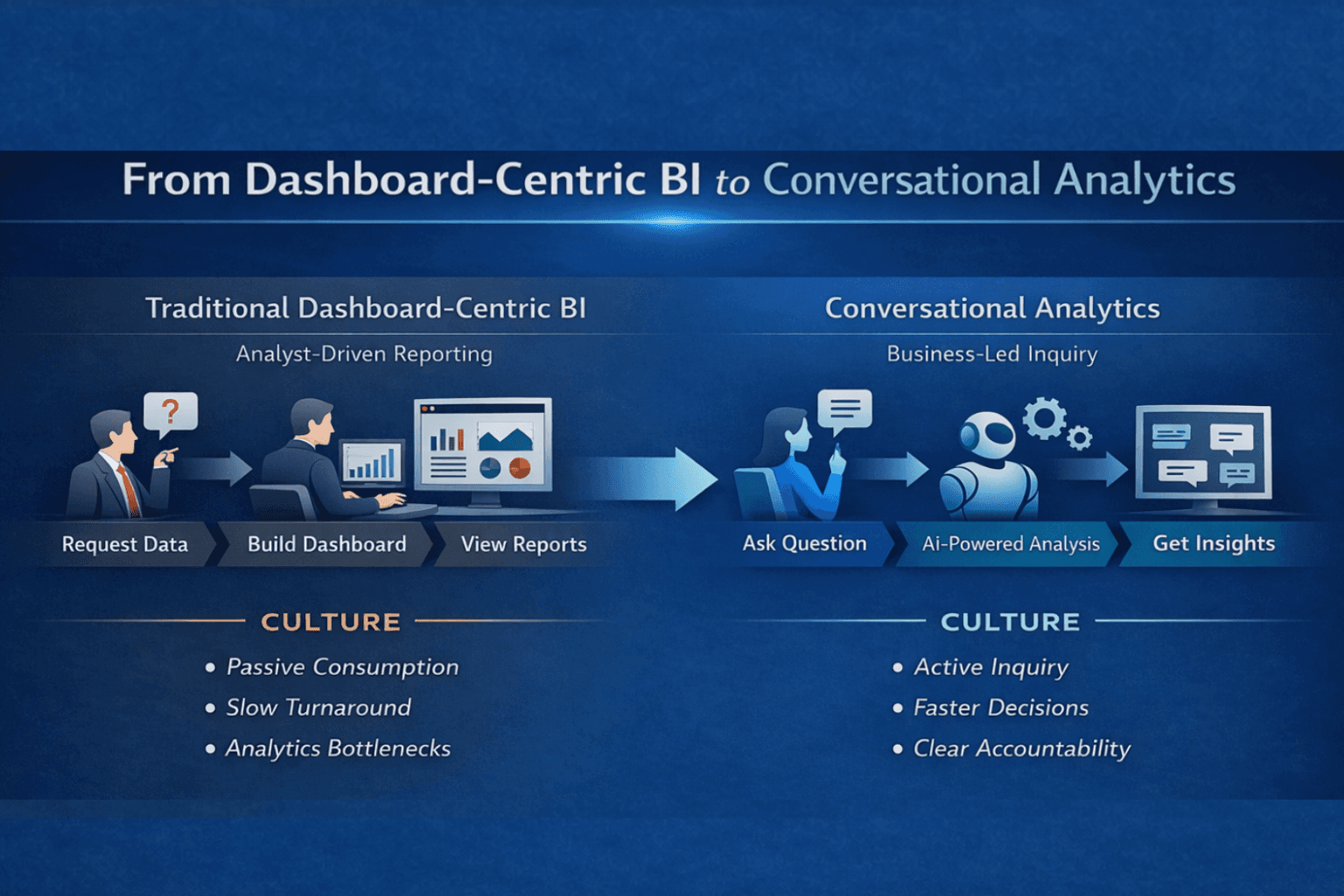 From Dashboard-Centric BI to Conversational Analytics

Traditional Dashboard-Centric BI

Analyst-Driven Reporting

?

Request Data

Build Dashboard

View Reports

CULTURE

• Passive Consumption
• Slow Turnaround
• Analytics Bottlenecks

Conversational Analytics

Business-Led Inquiry

Ask Question

Ai-Powered Analysis

Get Insights

CULTURE

• Active Inquiry
• Faster Decisions
• Clear Accountability